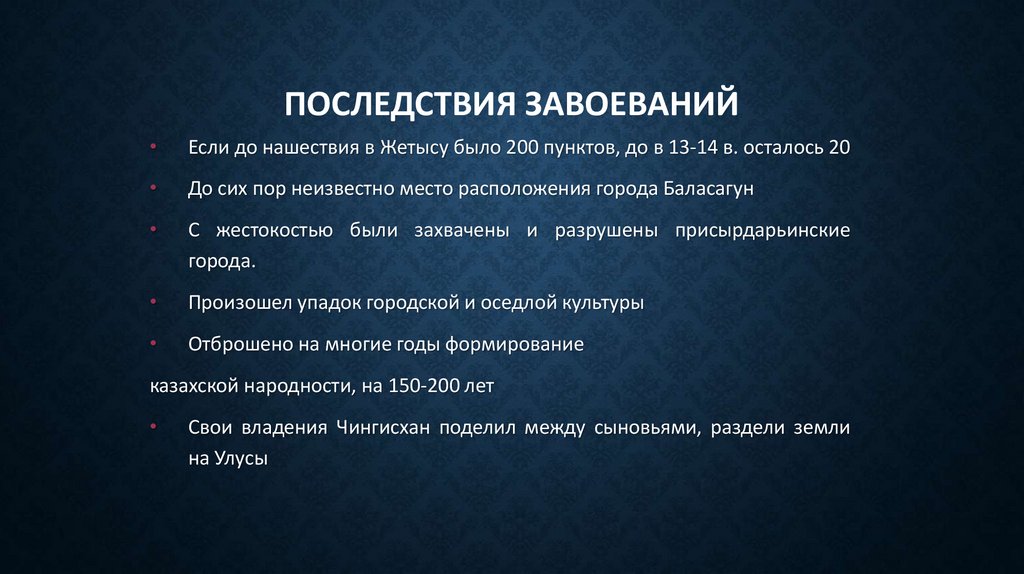 ПОСЛЕДСТВИЯ ЗАВОЕВАНИЙ

• Если до нашествия в Жетысу было 200 пунктов, до в 13-14 в. осталось 20

• До сих пор неизвестно место расположения города Баласагун

• С жестокостью были захвачены и разрушены присырдарьинские города.

• Произошел упадок городской и оседлой культуры

• Отброшено на многие годы формирование

казахской народности, на 150-200 лет

• Свои владения Чингисхан поделил между сыновьями, раздели земли на Улусы